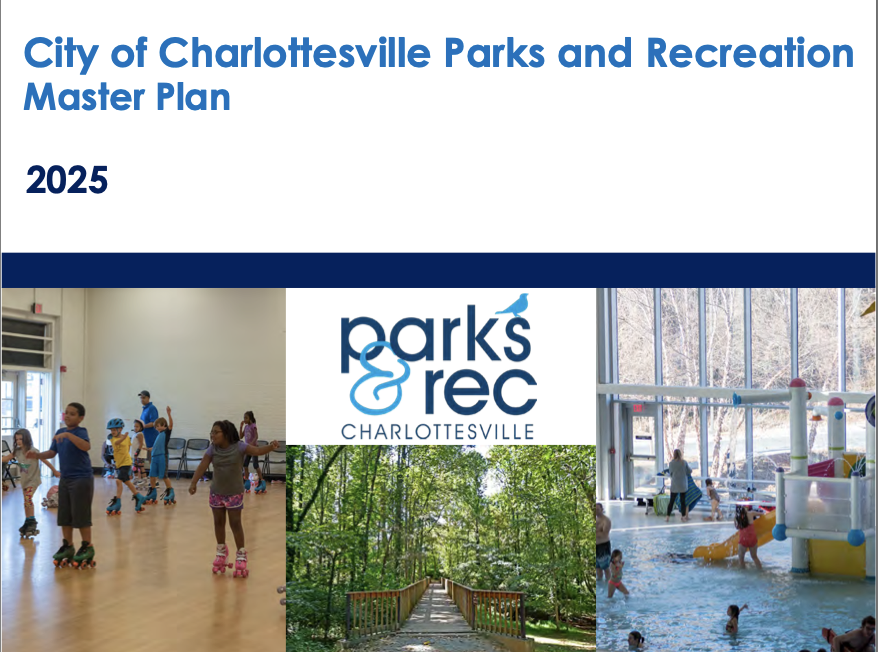 City of Charlottesville Parks and Recreation Master Plan

2025

parks & rec
CHARLOTTESVILLE